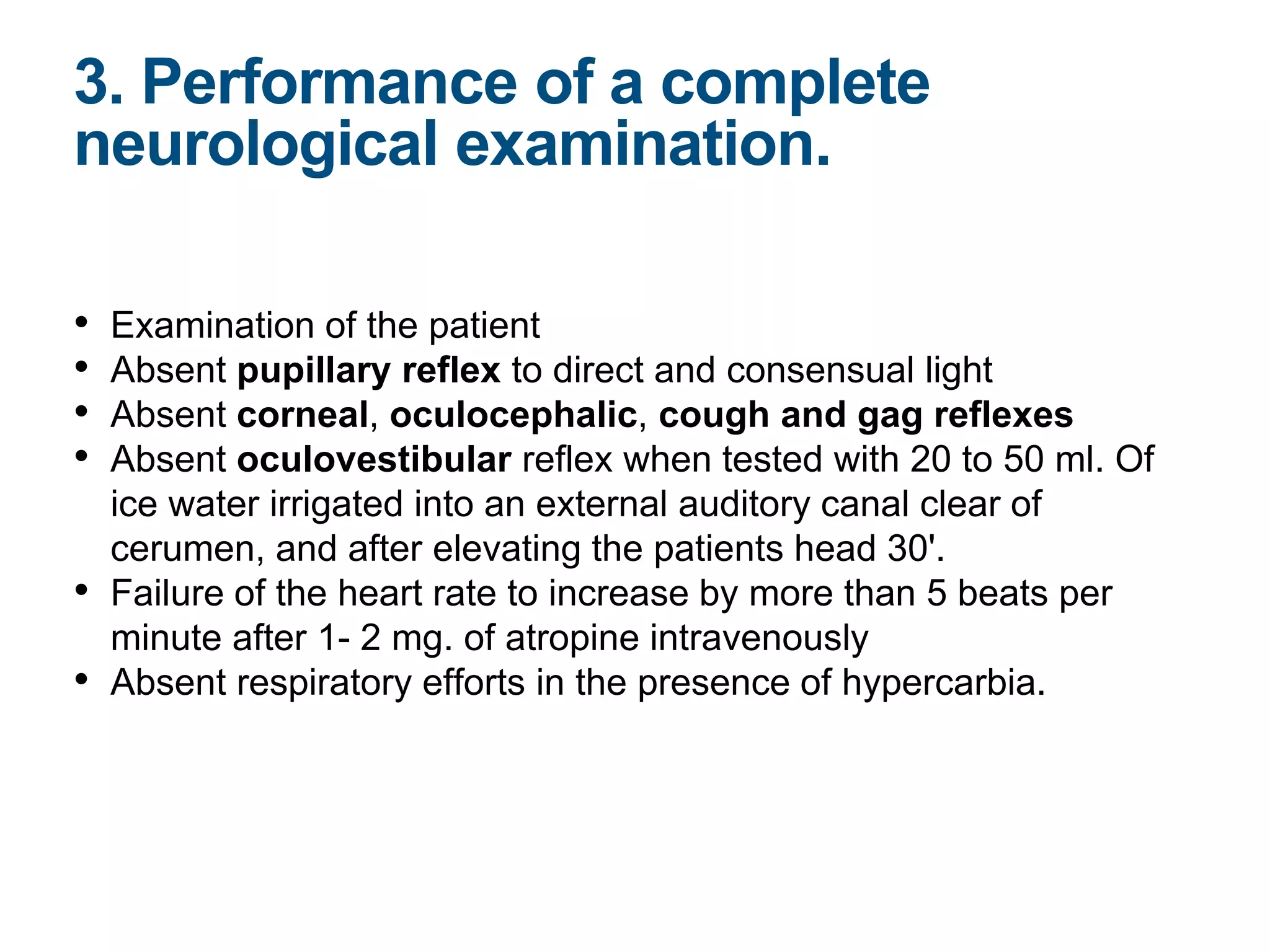 3. Performance of a complete neurological examination.

• Examination of the patient
• Absent pupillary reflex to direct and consensual light
• Absent corneal, oculocephalic, cough and gag reflexes
• Absent oculovestibular reflex when tested with 20 to 50 ml. Of ice water irrigated into an external auditory canal clear of cerumen, and after elevating the patients head 30'.
• Failure of the heart rate to increase by more than 5 beats per minute after 1- 2 mg. of atropine intravenously
• Absent respiratory efforts in the presence of hypercarbia.